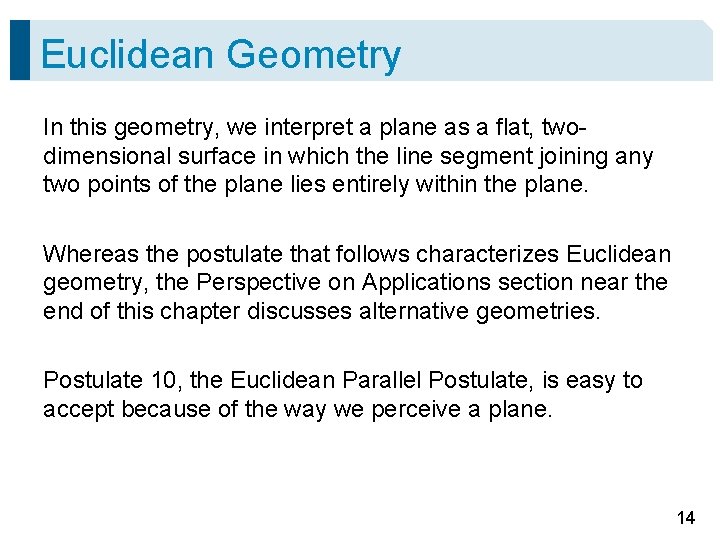 Euclidean Geometry

In this geometry, we interpret a plane as a flat, two-dimensional surface in which the line segment joining any two points of the plane lies entirely within the plane.

Whereas the postulate that follows characterizes Euclidean geometry, the Perspective on Applications section near the end of this chapter discusses alternative geometries.

Postulate 10, the Euclidean Parallel Postulate, is easy to accept because of the way we perceive a plane.

14